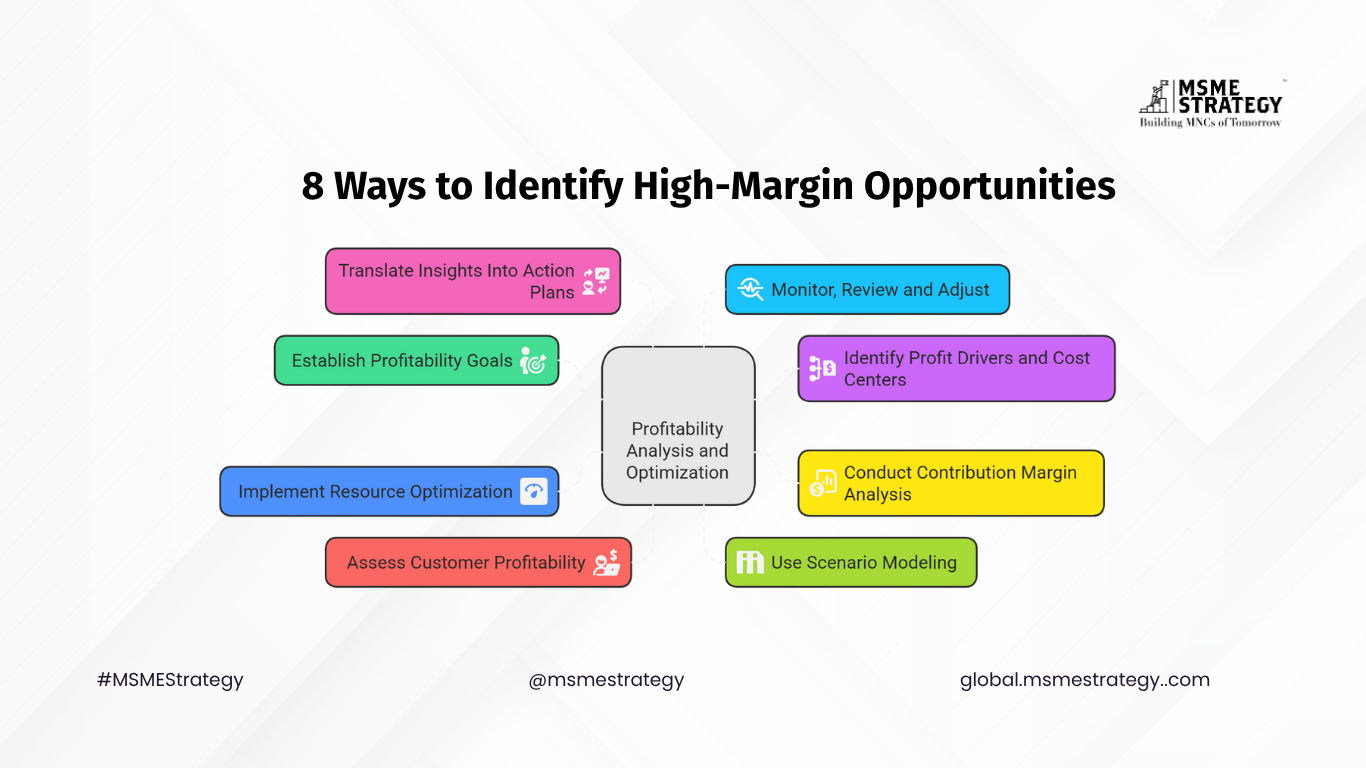 MSME STRATEGY
Building MNCs of Tomorrow

8 Ways to Identify High-Margin Opportunities

Translate Insights Into Action Plans

Establish Profitability Goals

Implement Resource Optimization

Assess Customer Profitability

Profitability Analysis and Optimization

Monitor, Review and Adjust

Identify Profit Drivers and Cost Centers

Conduct Contribution Margin Analysis

Use Scenario Modeling

#MSMEStrategy

@msmestrategy

global.msmestrategy..com